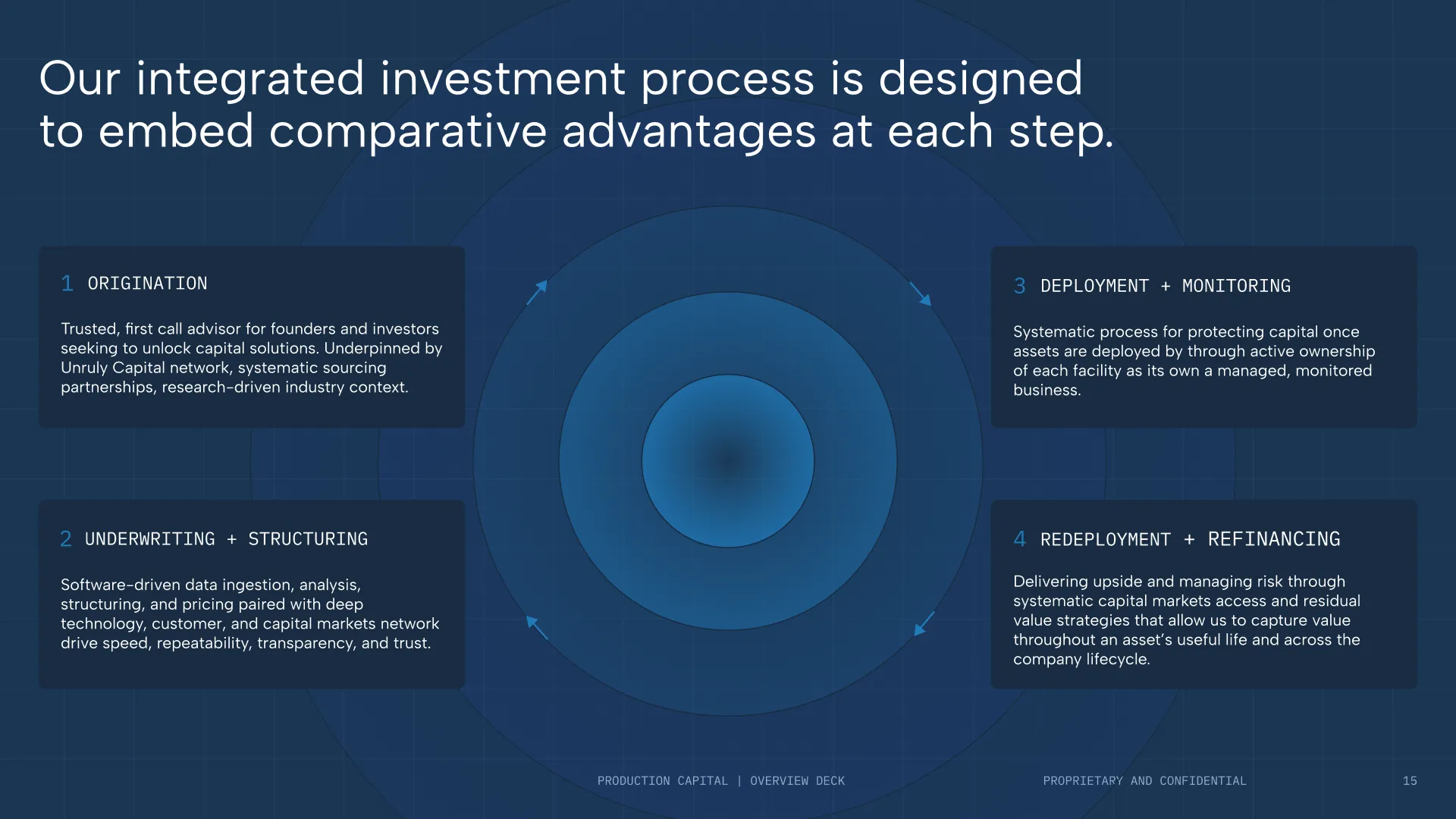 Our integrated investment process is designed to embed comparative advantages at each step.

1 ORIGINATION

Trusted, first call advisor for founders and investors seeking to unlock capital solutions. Underpinned by Unruly Capital network, systematic sourcing partnerships, research-driven industry context.

2 UNDERWRITING + STRUCTURING

Software-driven data ingestion, analysis, structuring, and pricing paired with deep technology, customer, and capital markets network drive speed, repeatability, transparency, and trust.

3 DEPLOYMENT + MONITORING

Systematic process for protecting capital once assets are deployed by through active ownership of each facility as its own a managed, monitored business.

4 REDEPLOYMENT + REFINANCING

Delivering upside and managing risk through systematic capital markets access and residual value strategies that allow us to capture value throughout an asset's useful life and across the company lifecycle.

PRODUCTION CAPITAL | OVERVIEW DECK

PROPRIETARY AND CONFIDENTIAL

15